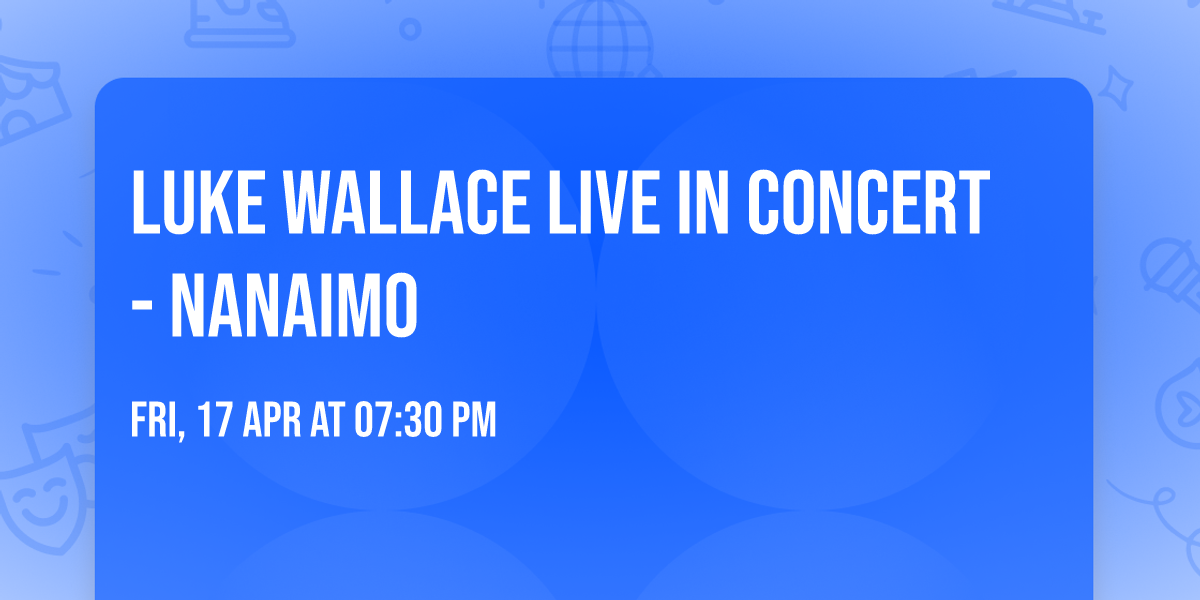 LUKE WALLACE LIVE IN CONCERT - NANAIMO

FRI, 17 APR AT 07:30 PM